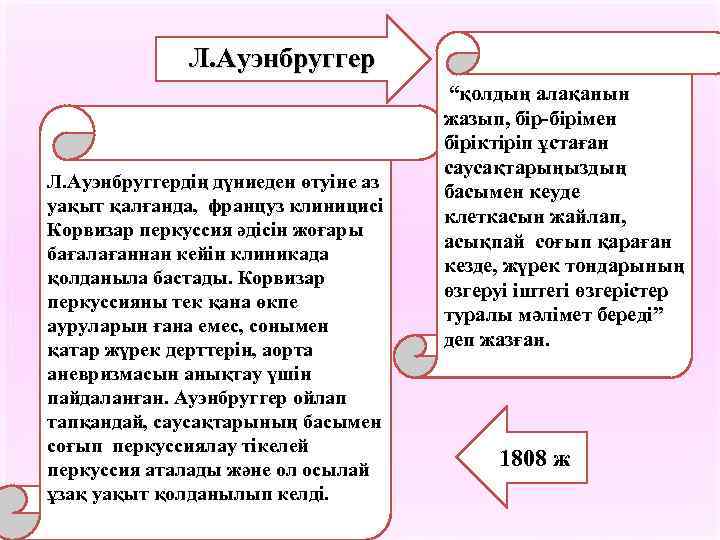 Л.Ауэнбруггер

“қолдың алақанын жазып, бір-бірімен біріктіріп ұстаған саусақтарыңыздың басымен кеуде клеткасын жайлап, асықпай соғып қараған кезде, жүрек тондарының өзгеруі іштегі өзгерістер туралы мәлімет береді” деп жазған.

Л.Ауэнбруггердің дүниеден өтуіне аз уақыт қалғанда, француз клиницисі Корвизар перкуссия әдісін жоғары бағалағаннан кейін клиникада қолданыла бастады. Корвизар перкуссияны тек қана өкпе ауруларын ғана емес, сонымен қатар жүрек дерттерін, аорта аневризмасын анықтау үшін пайдаланған. Ауэнбруггер ойлап тапқандай, саусақтарының басымен соғып перкуссиялау тікелей перкуссия аталады және ол осылай ұзақ уақыт қолданылып келді.

1808 ж